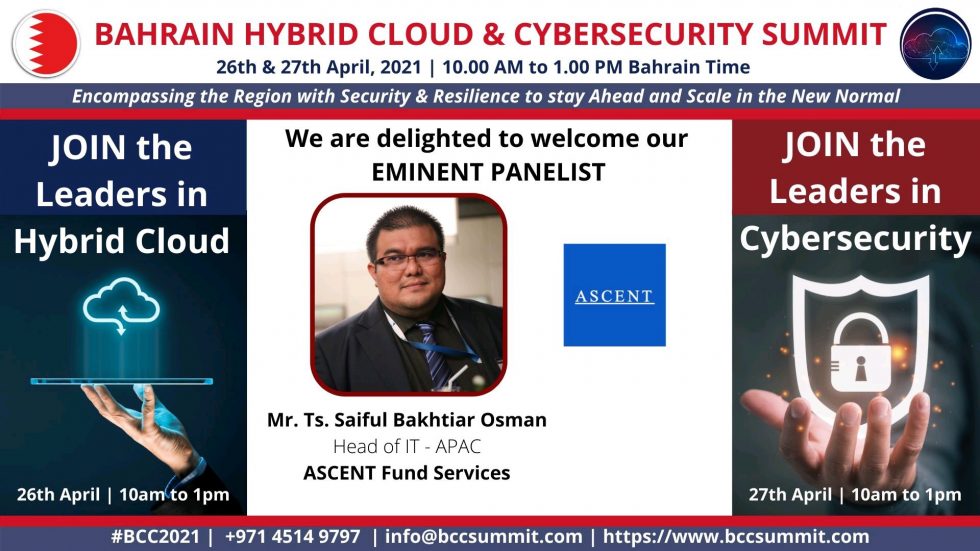 BAHRAIN HYBRID CLOUD & CYBERSECURITY SUMMIT
26th & 27th April, 2021 | 10.00 AM to 1.00 PM Bahrain Time
Encompassing the Region with Security & Resilience to stay Ahead and Scale in the New Normal

JOIN the Leaders in Hybrid Cloud

26th April | 10am to 1pm

We are delighted to welcome our EMINENT PANELIST

ASCENT

Mr. Ts. Saiful Bakhtiar Osman
Head of IT - APAC
ASCENT Fund Services

JOIN the Leaders in Cybersecurity

27th April | 10am to 1pm

#BCC2021 | +971 4514 9797 | info@bccsummit.com | https://www.bccsummit.com